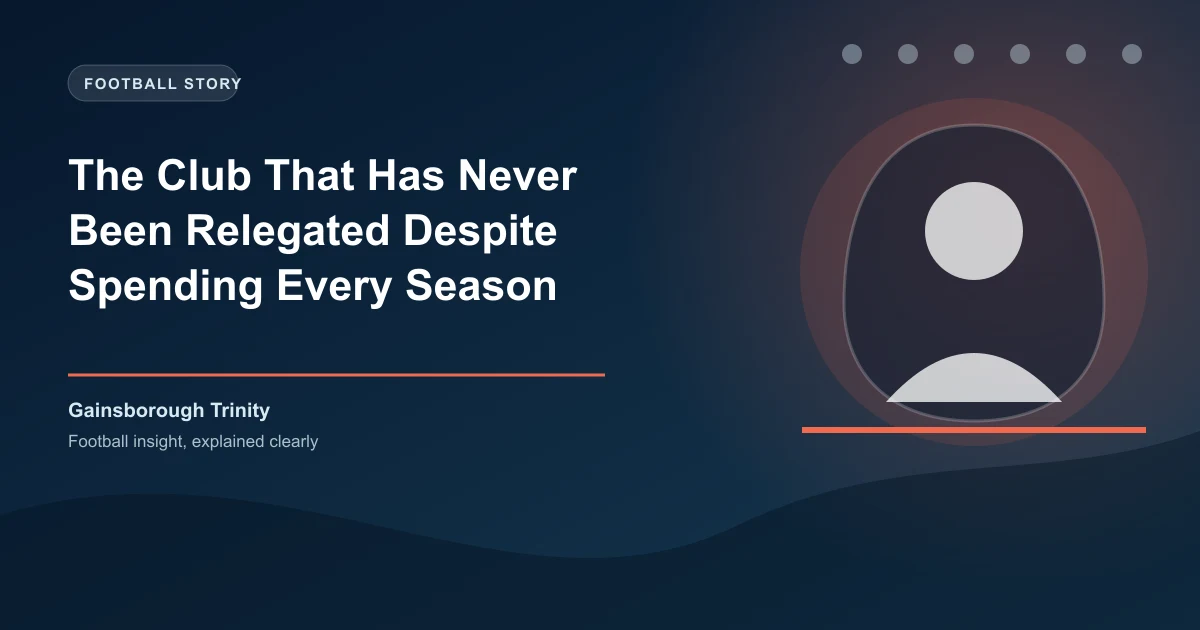 FOOTBALL STORY

The Club That Has Never Been Relegated Despite Spending Every Season

Gainsborough Trinity

Football insight, explained clearly